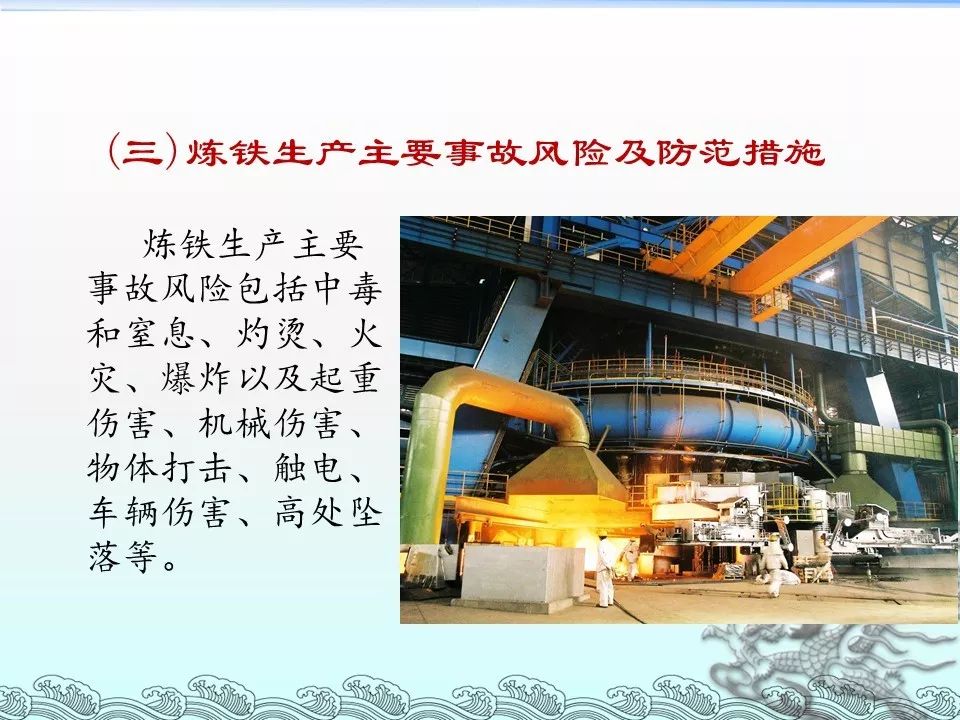 (三)炼铁生产主要事故风险及防范措施

炼铁生产主要事故风险包括中毒和窒息、灼烫、火灾、爆炸以及起重伤害、机械伤害、物体打击、触电、车辆伤害、高处坠落等。